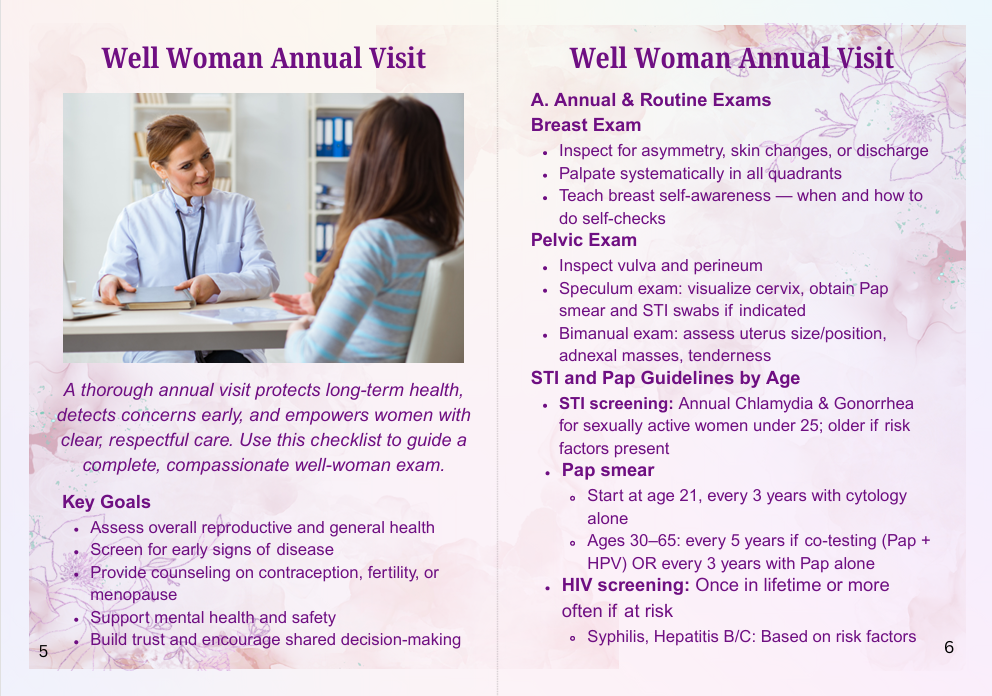 Well Woman Annual Visit

A thorough annual visit protects long-term health, detects concerns early, and empowers women with clear, respectful care. Use this checklist to guide a complete, compassionate well-woman exam.

Key Goals
- Assess overall reproductive and general health
- Screen for early signs of disease
- Provide counseling on contraception, fertility, or menopause
- Support mental health and safety
- Build trust and encourage shared decision-making

5

Well Woman Annual Visit

A. Annual & Routine Exams
Breast Exam
- Inspect for asymmetry, skin changes, or discharge
- Palpate systematically in all quadrants
- Teach breast self-awareness — when and how to do self-checks

Pelvic Exam
- Inspect vulva and perineum
- Speculum exam: visualize cervix, obtain Pap smear and STI swabs if indicated
- Bimanual exam: assess uterus size/position, adnexal masses, tenderness

STI and Pap Guidelines by Age
- STI screening: Annual Chlamydia & Gonorrhea for sexually active women under 25; older if risk factors present
- Pap smear
  - Start at age 21, every 3 years with cytology alone
  - Ages 30–65: every 5 years if co-testing (Pap + HPV) OR every 3 years with Pap alone
- HIV screening: Once in lifetime or more often if at risk
  - Syphilis, Hepatitis B/C: Based on risk factors

6